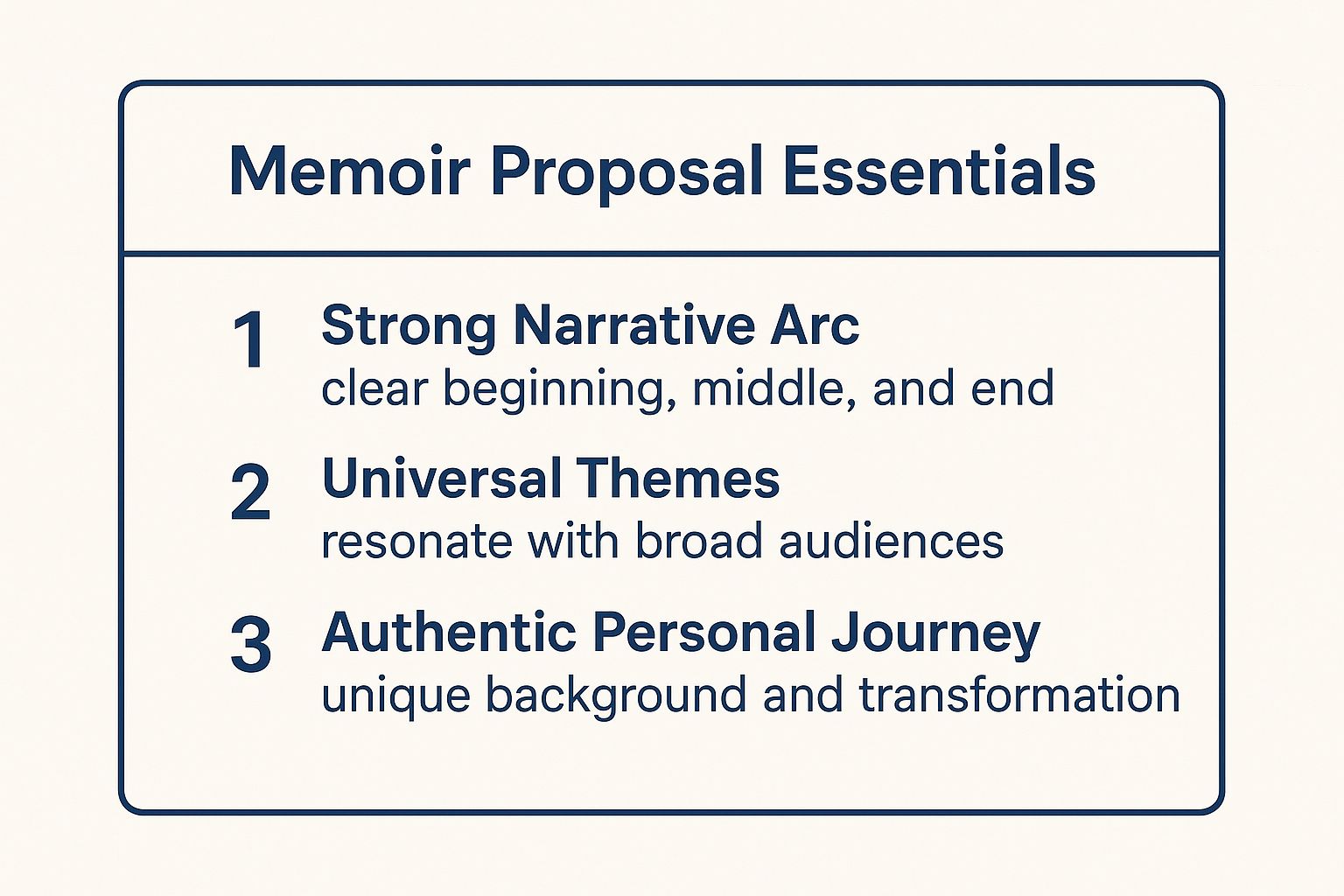 Memoir Proposal Essentials

1 Strong Narrative Arc
clear beginning, middle, and end

2 Universal Themes
resonate with broad audiences

3 Authentic Personal Journey
unique background and transformation